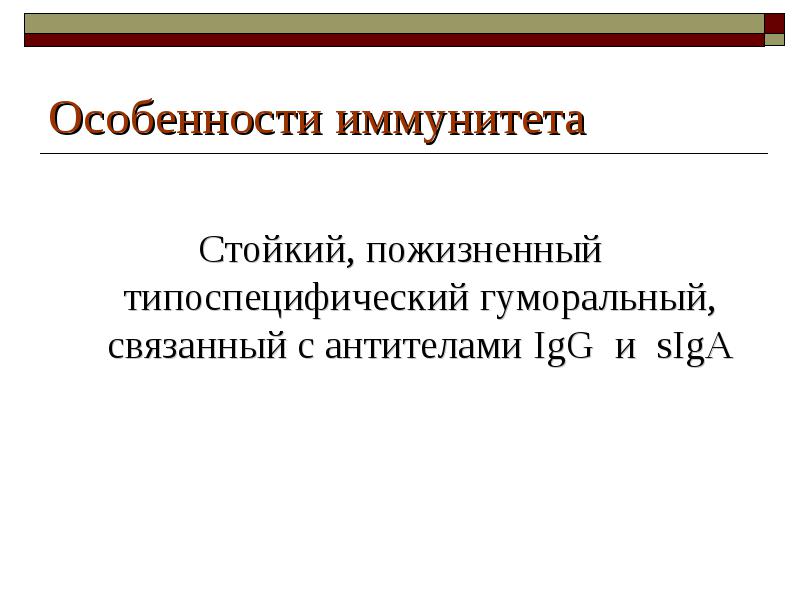 Особенности иммунитета

Стойкий, пожизненный типоспецифический гуморальный, связанный с антителами IgG и sIgA